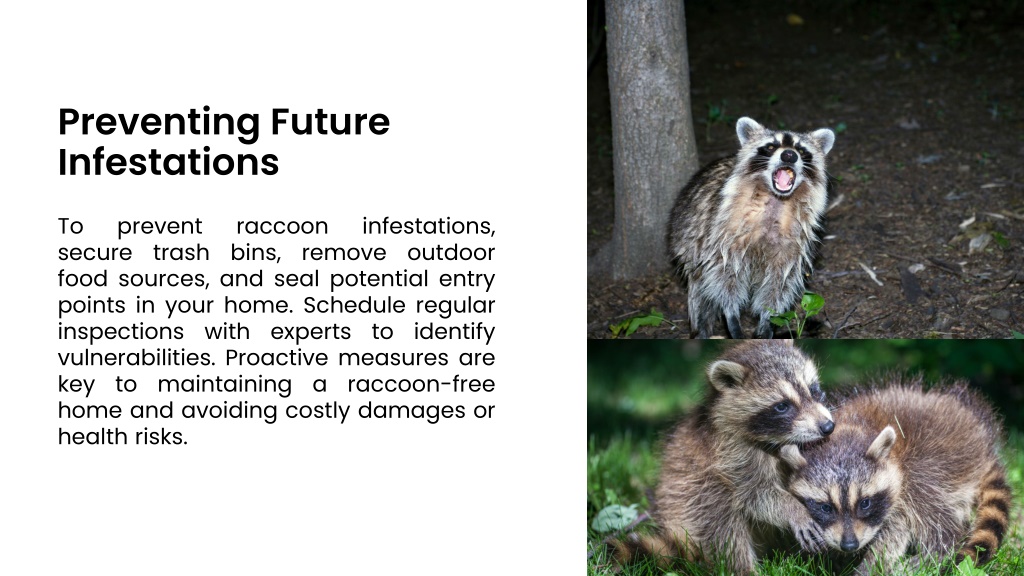 Preventing Future Infestations

To prevent raccoon infestations, secure trash bins, remove outdoor food sources, and seal potential entry points in your home. Schedule regular inspections with experts to identify vulnerabilities. Proactive measures are key to maintaining a raccoon-free home and avoiding costly damages or health risks.